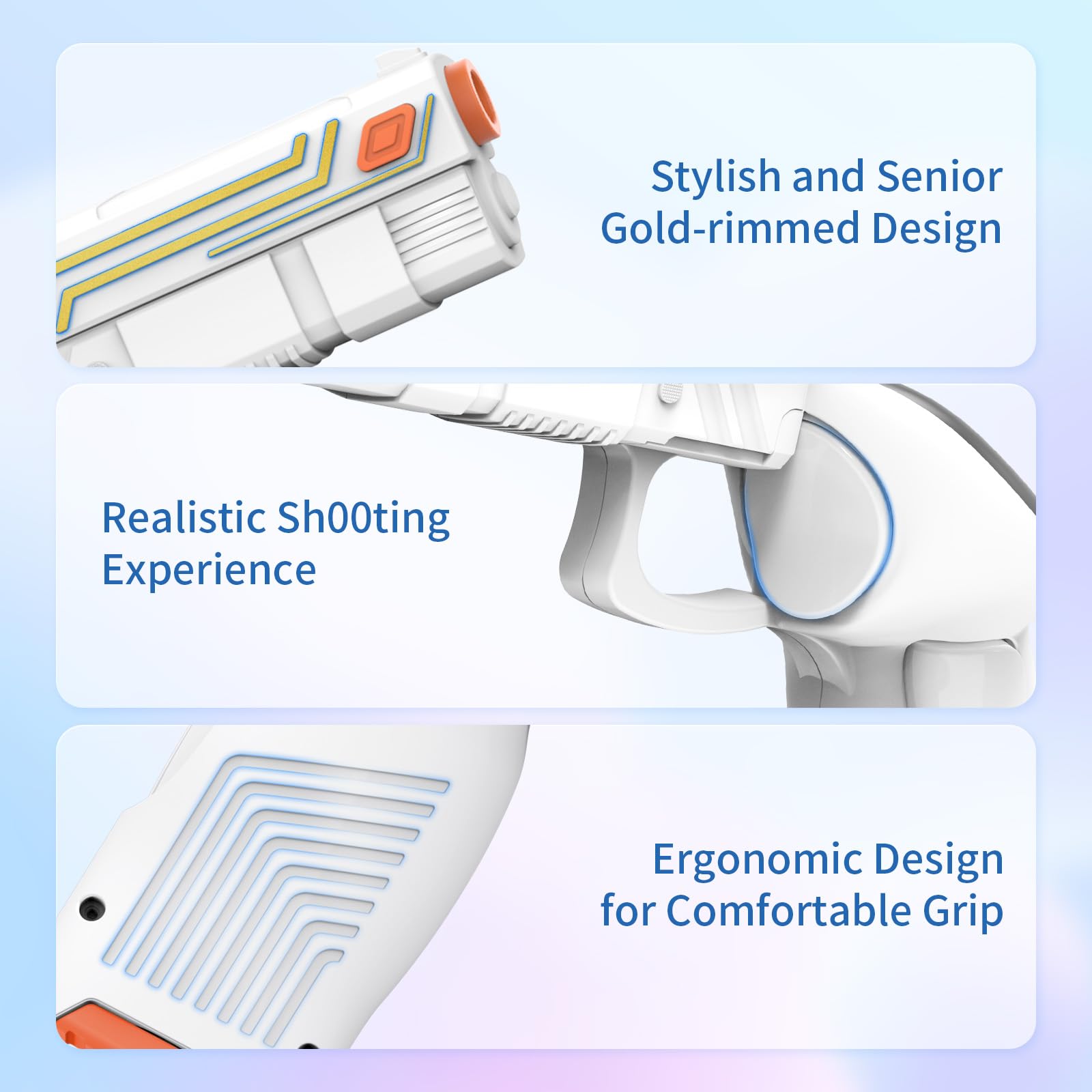 Stylish and Senior Gold-rimmed Design

Realistic Sh00ting Experience

Ergonomic Design for Comfortable Grip